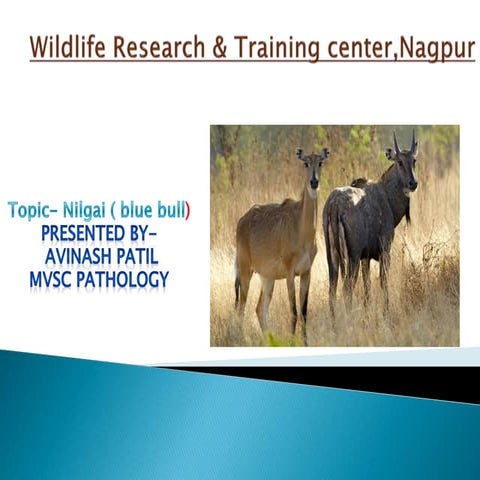 Wildlife Research & Training center,Nagpur

Topic- Nilgai ( blue bull)
PRESENTED BY-
AVINASH PATIL
MVSC PATHOLOGY